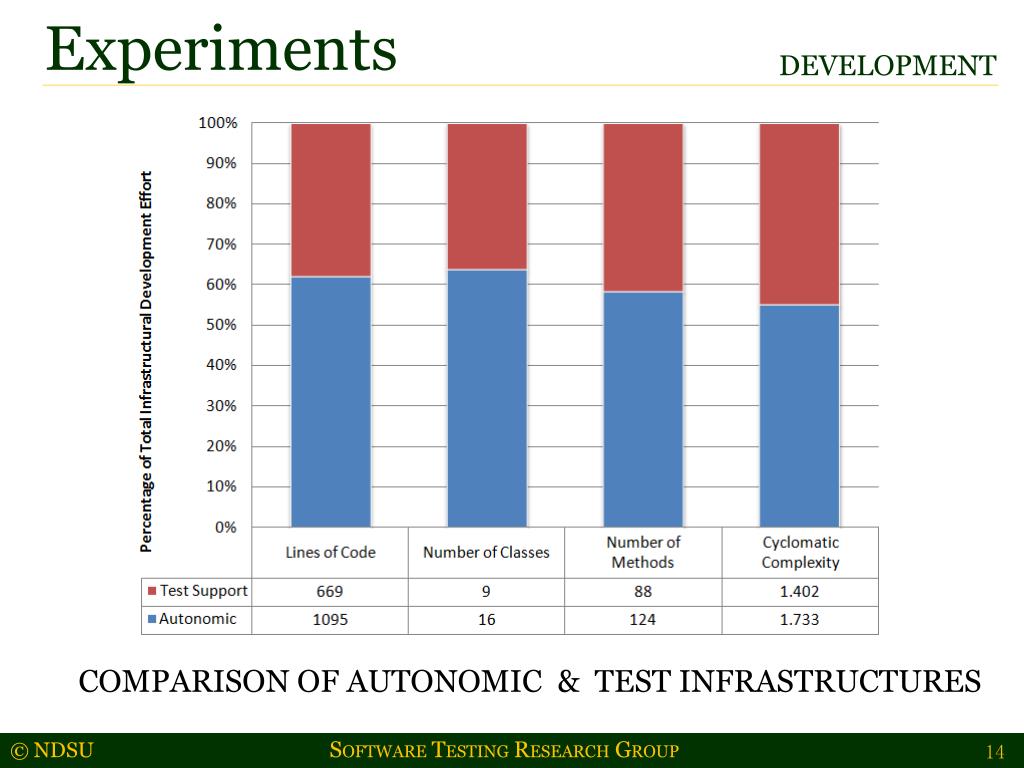 Experiments

DEVELOPMENT

Percentage of Total Infrastructural Development Effort

100%
90%
80%
70%
60%
50%
40%
30%
20%
10%
0%

| | Lines of Code | Number of Classes | Number of Methods | Cyclomatic Complexity |
|---|---|---|---|---|
| Test Support | 669 | 9 | 88 | 1.402 |
| Autonomic | 1095 | 16 | 124 | 1.733 |

COMPARISON OF AUTONOMIC & TEST INFRASTRUCTURES

© NDSU

SOFTWARE TESTING RESEARCH GROUP

14